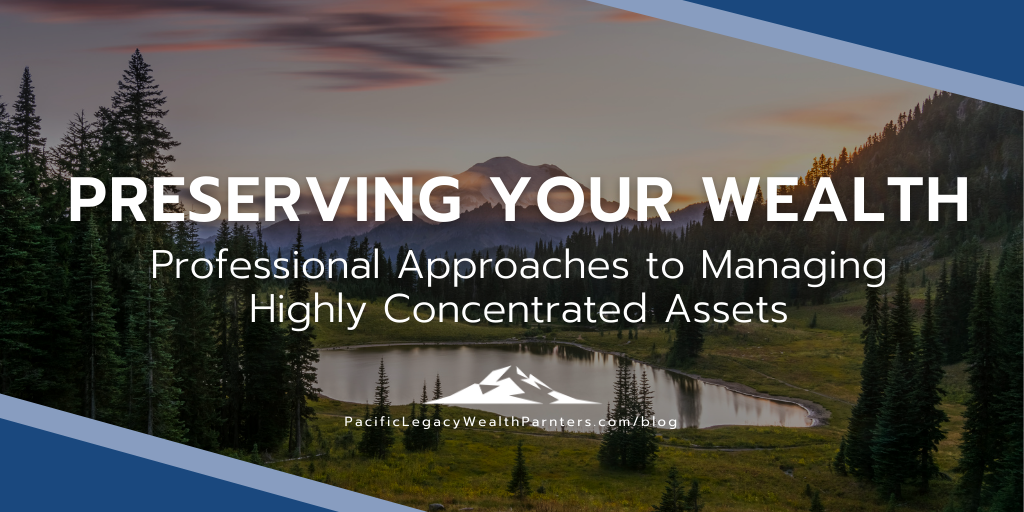 PRESERVING YOUR WEALTH

Professional Approaches to Managing Highly Concentrated Assets

PacificLegacyWealthParnters.com/blog